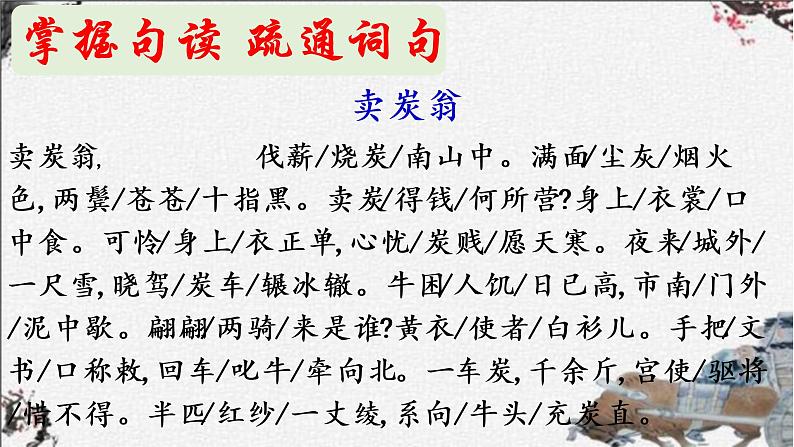 掌握句读 疏通词句

卖炭翁

卖炭翁, 伐薪/烧炭/南山中。满面/尘灰/烟火色, 两鬓/苍苍/十指黑。卖炭/得钱/何所营?身上/衣裳/口中食。可怜/身上/衣正单, 心忧/炭贱/愿天寒。夜来/城外/一尺雪, 晓驾/炭车/辗冰辙。牛困/人饥/日已高, 市南/门外/泥中歇。翩翩/两骑/来是谁?黄衣/使者/白衫儿。手把/文书/口称敕, 回车/叱牛/牵向北。一车炭, 千余斤, 宫使/驱将/惜不得。半匹/红纱/一丈绫, 系向/牛头/充炭直。